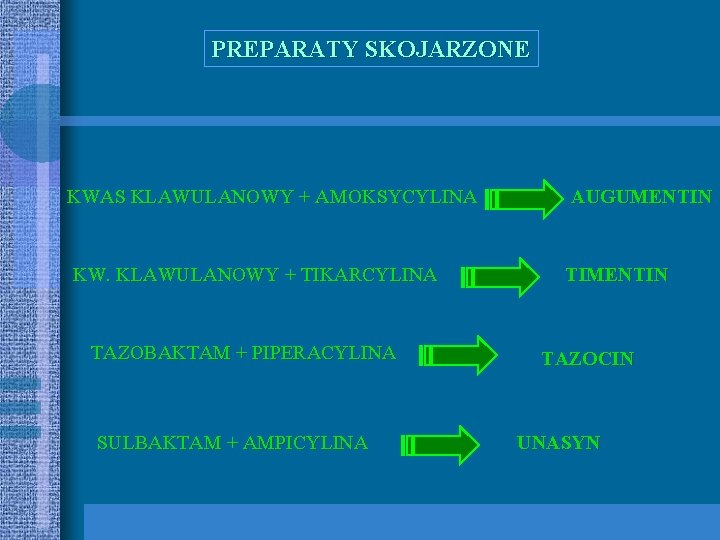 PREPARATY SKOJARZONE

KWAS KLAWULANOWY + AMOKSYCYLINA AUGUMENTIN

KW. KLAWULANOWY + TIKARCYLINA TIMENTIN

TAZOBAKTAM + PIPERACYLINA TAZOCIN

SULBAKTAM + AMPICYLINA UNASYN